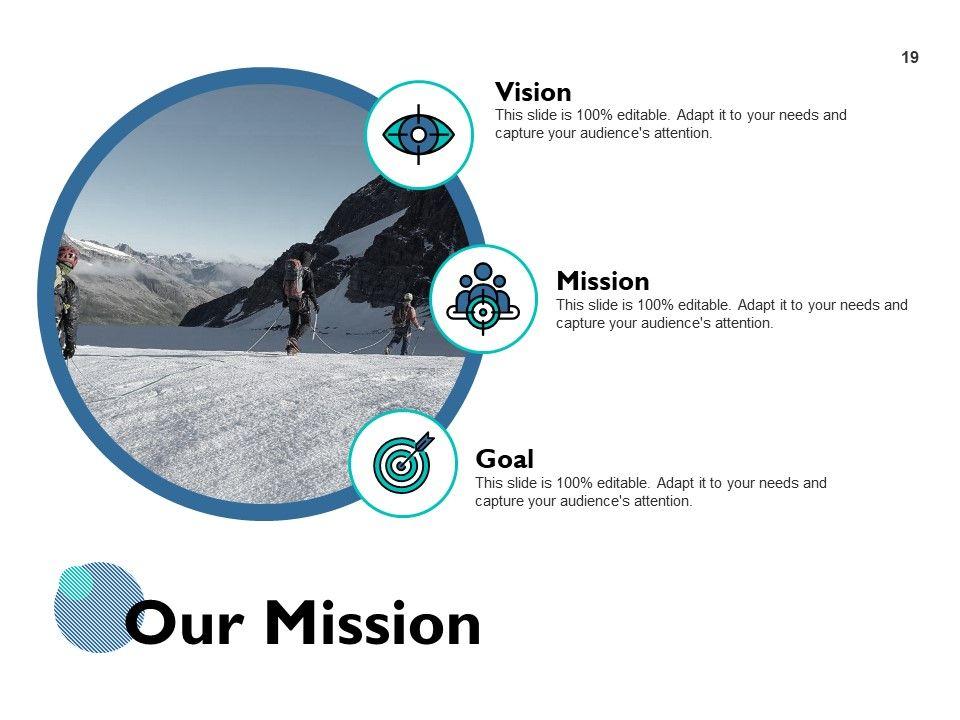 19

Vision
This slide is 100% editable. Adapt it to your needs and capture your audience's attention.

Mission
This slide is 100% editable. Adapt it to your needs and capture your audience's attention.

Goal
This slide is 100% editable. Adapt it to your needs and capture your audience's attention.

Our Mission